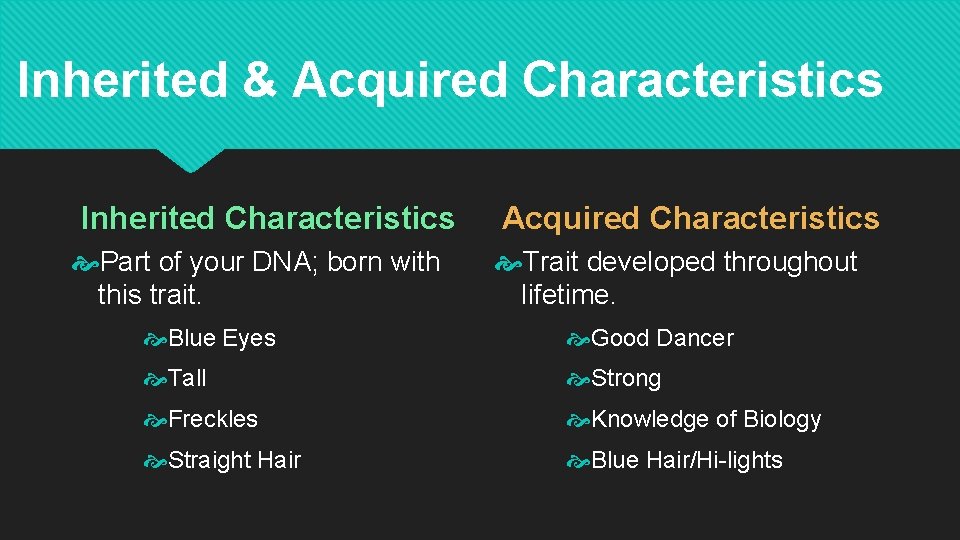 Inherited & Acquired Characteristics

Inherited Characteristics

Part of your DNA; born with this trait.

Blue Eyes

Tall

Freckles

Straight Hair

Acquired Characteristics

Trait developed throughout lifetime.

Good Dancer

Strong

Knowledge of Biology

Blue Hair/Hi-lights